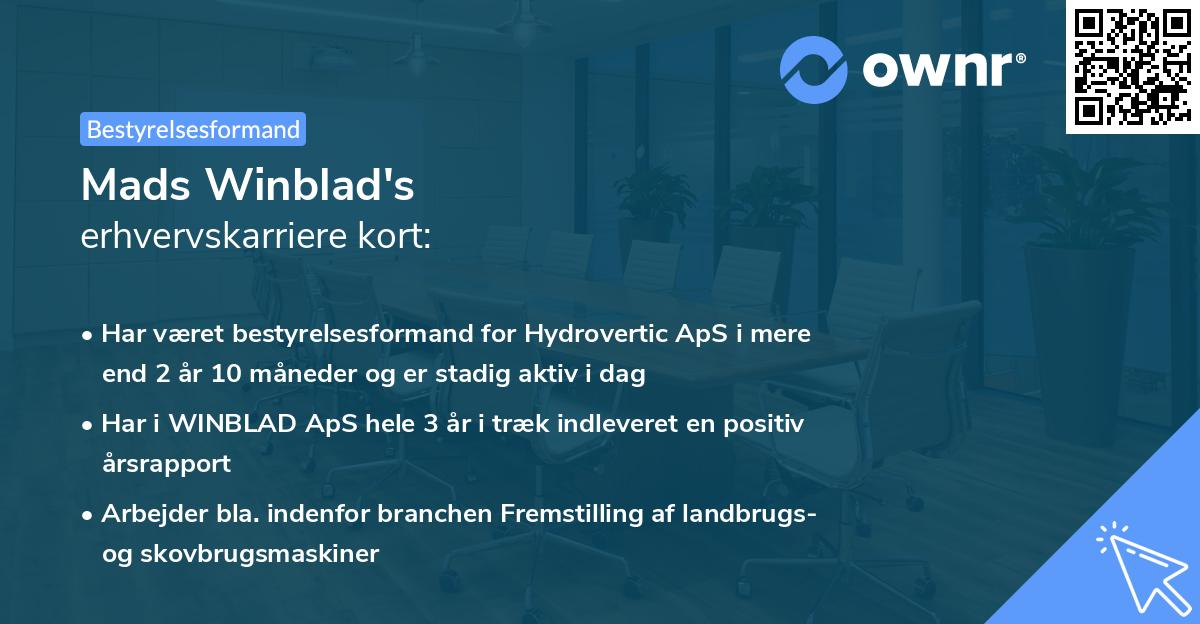 ownr®

Bestyrelsesformand

Mads Winblad's
erhvervskarriere kort:

• Har været bestyrelsesformand for Hydrovertic ApS i mere end 2 år 10 måneder og er stadig aktiv i dag

• Har i WINBLAD ApS hele 3 år i træk indleveret en positiv årsrapport

• Arbejder bla. indenfor branchen Fremstilling af landbrugs- og skovbrugsmaskiner